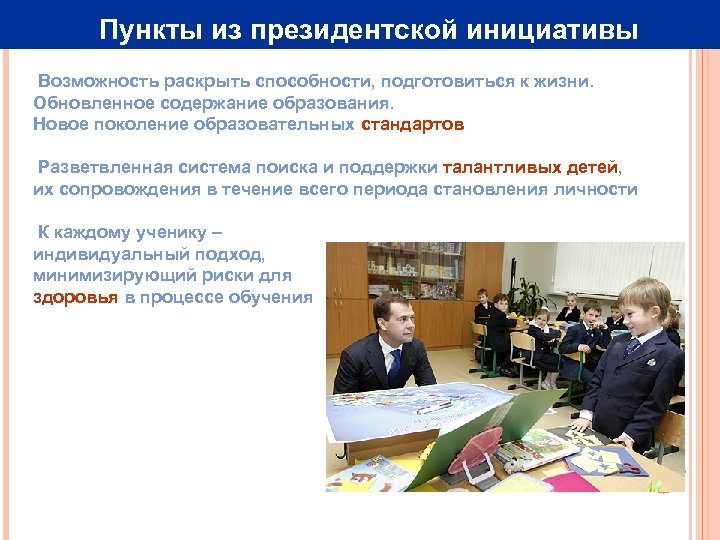 Пункты из президентской инициативы

Возможность раскрыть способности, подготовиться к жизни. Обновленное содержание образования. Новое поколение образовательных стандартов

Разветвленная система поиска и поддержки талантливых детей, их сопровождения в течение всего периода становления личности

К каждому ученику – индивидуальный подход, минимизирующий риски для здоровья в процессе обучения